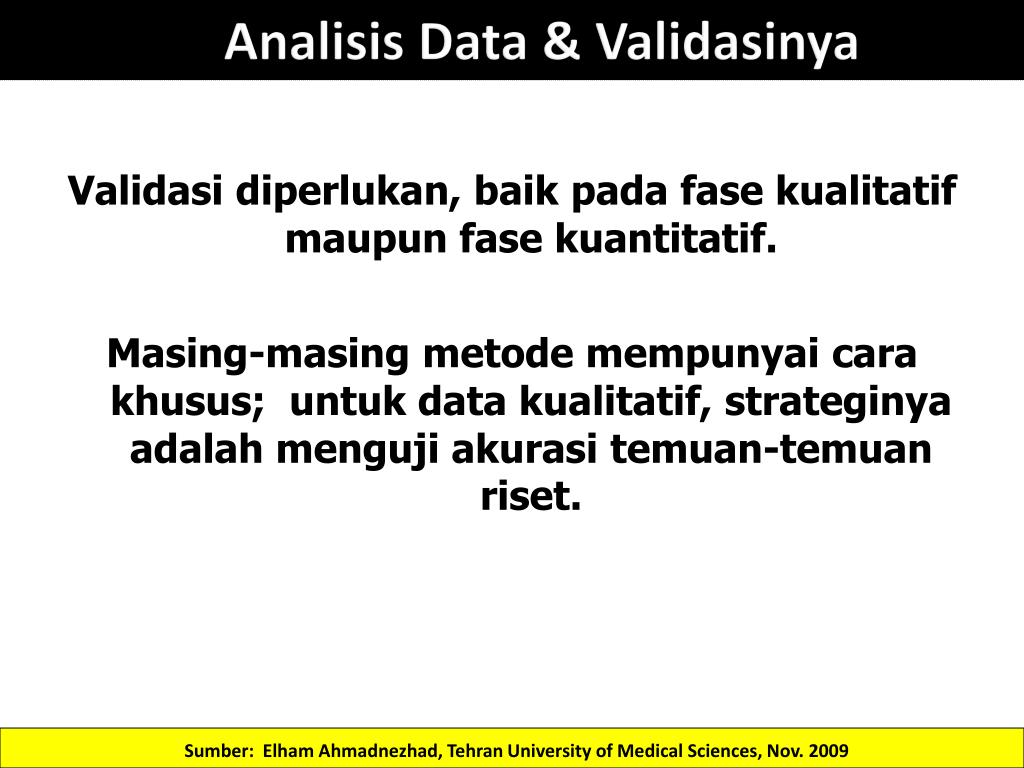 Analisis Data & Validasinya

Validasi diperlukan, baik pada fase kualitatif maupun fase kuantitatif.

Masing-masing metode mempunyai cara khusus; untuk data kualitatif, strateginya adalah menguji akurasi temuan-temuan riset.

Sumber: Elham Ahmadnezhad, Tehran University of Medical Sciences, Nov. 2009